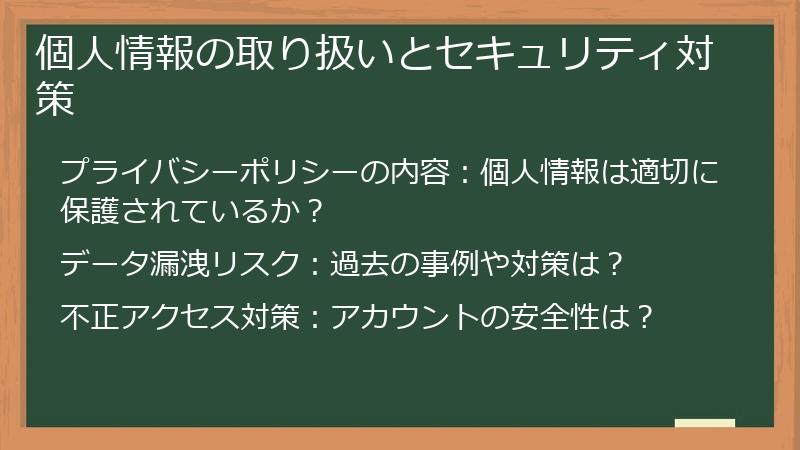 個人情報の取り扱いとセキュリティ対策

プライバシーポリシーの内容：個人情報は適切に保護されているか？

データ漏洩リスク：過去の事例や対策は？

不正アクセス対策：アカウントの安全性は？